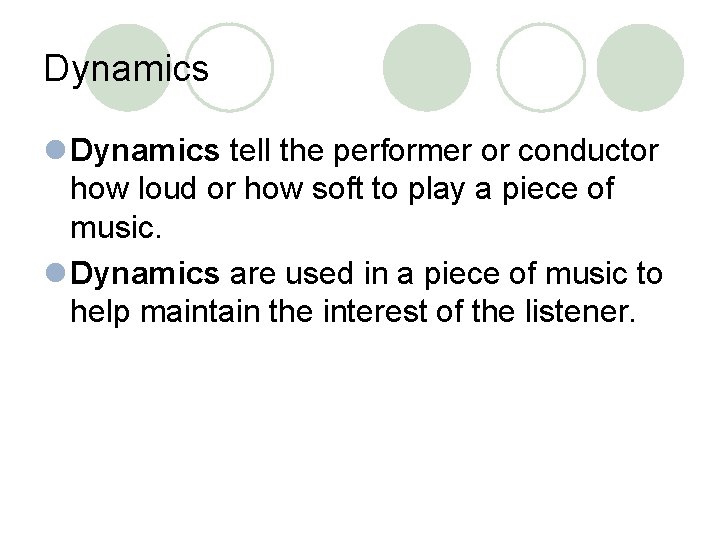 Dynamics

Dynamics tell the performer or conductor how loud or how soft to play a piece of music.

Dynamics are used in a piece of music to help maintain the interest of the listener.